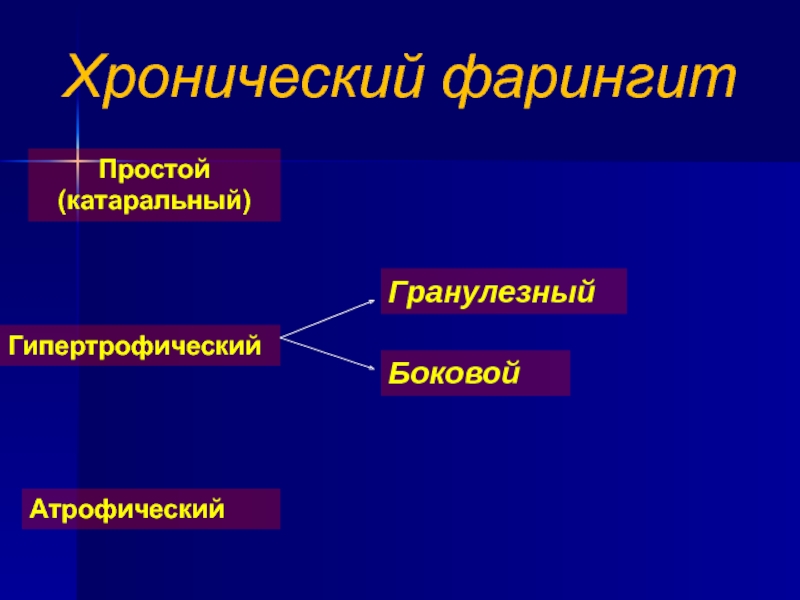 Хронический фарингит

Простой (катаральный)

Гипертрофический

Гранулезный

Боковой

Атрофический